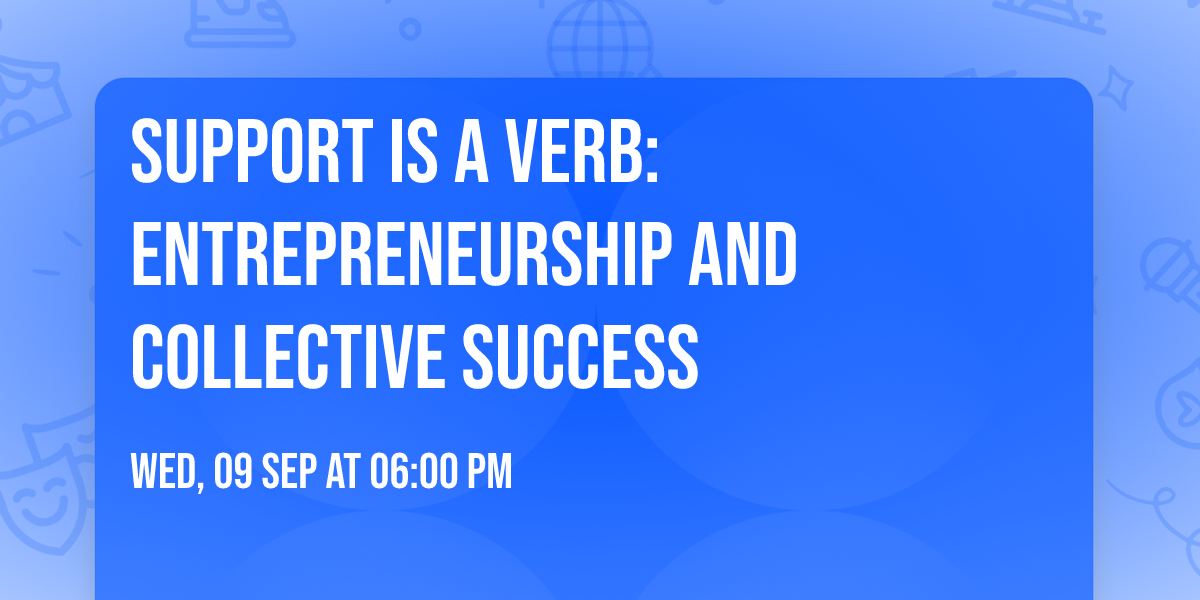 SUPPORT IS A VERB: ENTREPRENEURSHIP AND COLLECTIVE SUCCESS

WED, 09 SEP AT 06:00 PM